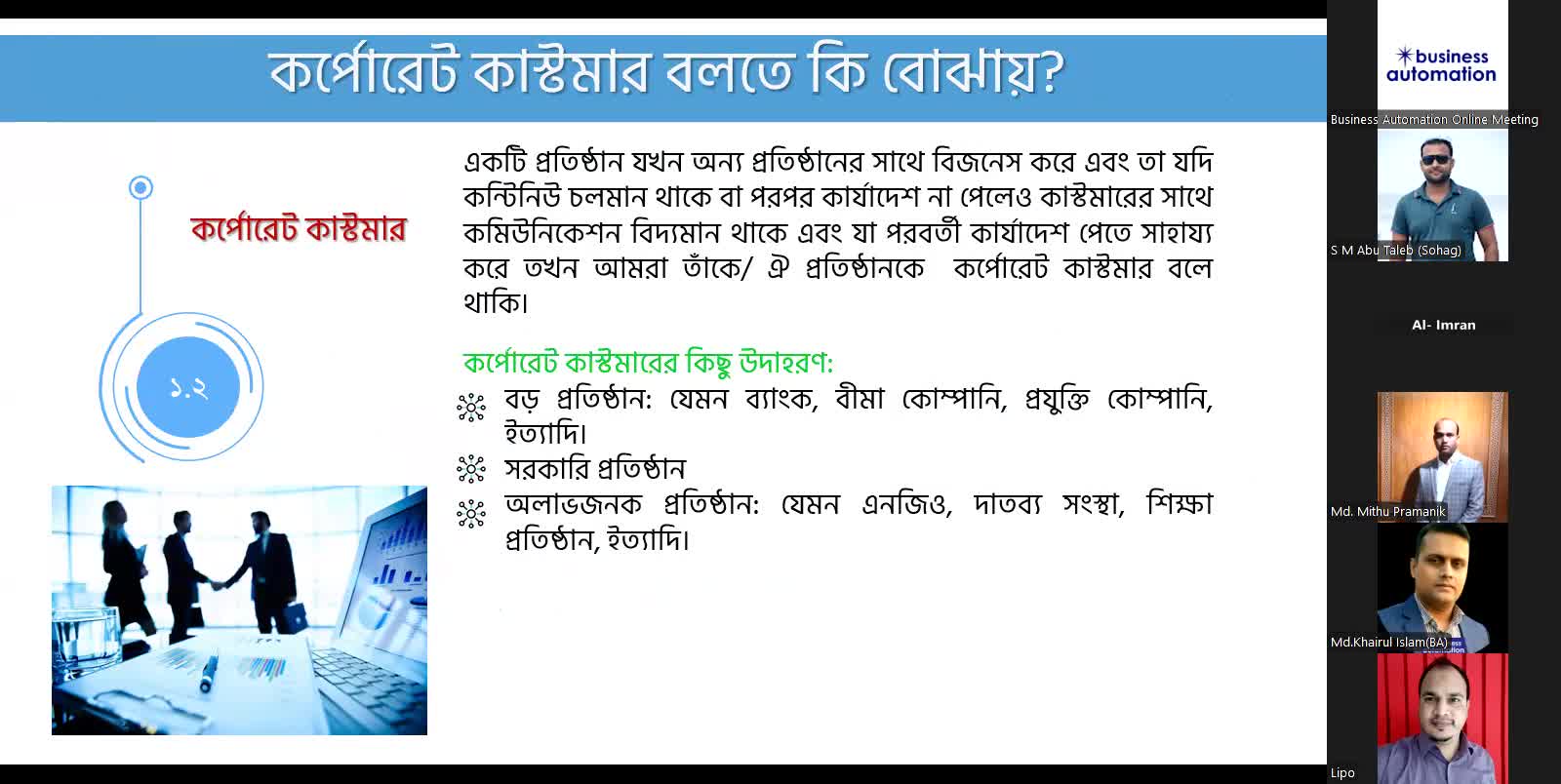 কর্পোরেট কাস্টমার বলতে কি বোঝায়?

কর্পোরেট কাস্টমার

১.২

একটি প্রতিষ্ঠান যখন অন্য প্রতিষ্ঠানের সাথে বিজনেস করে এবং তা যদি কন্টিনিউ চলমান থাকে বা পরপর কার্যাদেশ না পেলেও কাস্টমারের সাথে কমিউনিকেশন বিদ্যমান থাকে এবং যা পরবর্তী কার্যাদেশ পেতে সাহায্য করে তখন আমরা তাঁকে/ ঐ প্রতিষ্ঠানকে কর্পোরেট কাস্টমার বলে থাকি।

কর্পোরেট কাস্টমারের কিছু উদাহরণ:
বড় প্রতিষ্ঠান: যেমন ব্যাংক, বীমা কোম্পানি, প্রযুক্তি কোম্পানি, ইত্যাদি।
সরকারি প্রতিষ্ঠান
অলাভজনক প্রতিষ্ঠান: যেমন এনজিও, দাতব্য সংস্থা, শিক্ষা প্রতিষ্ঠান, ইত্যাদি।

business automation
Business Automation Online Meeting
S M Abu Taleb (Sohag)
Al- Imran
Md. Mithu Pramanik
Md.Khairul Islam(BA)
Lipo